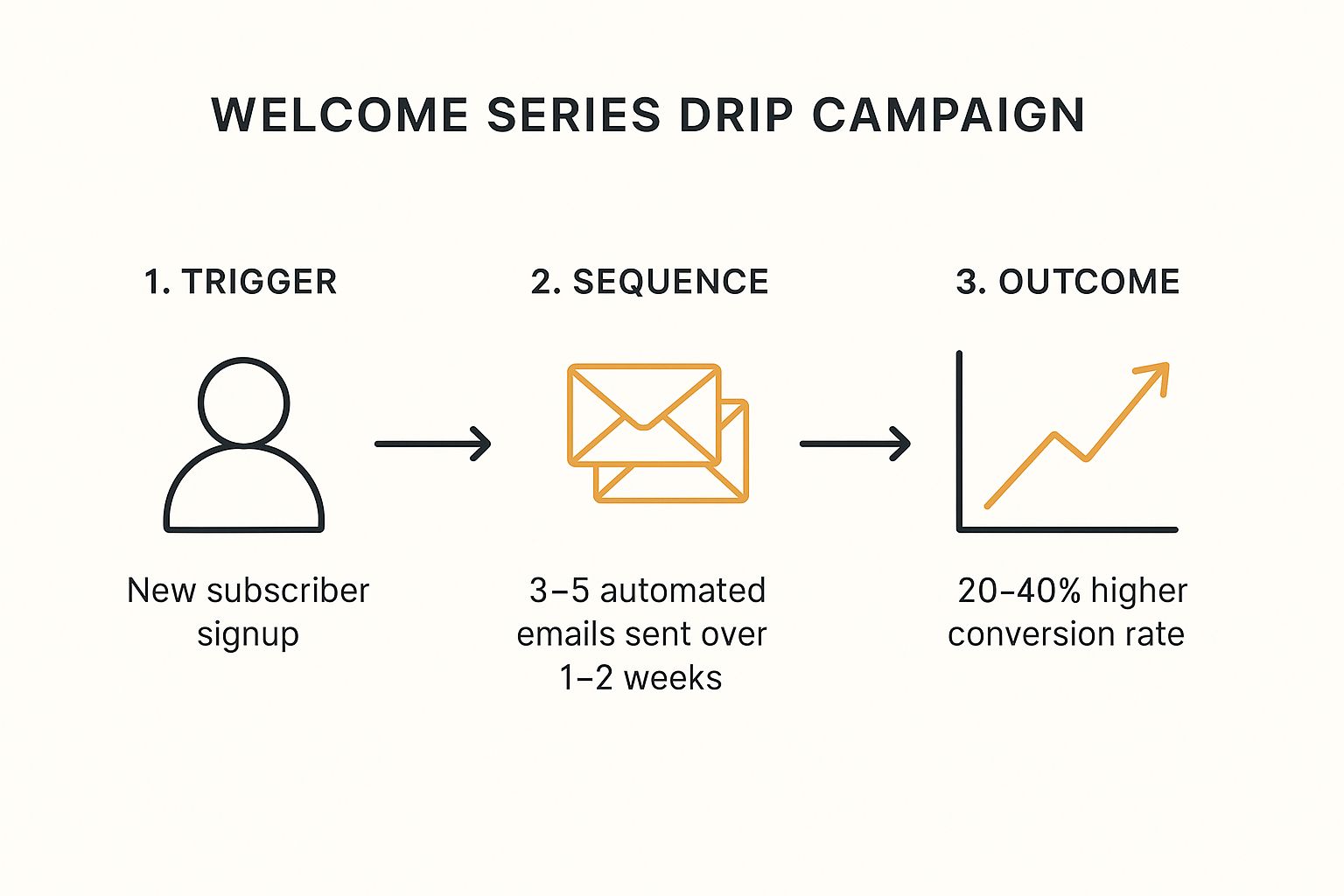 WELCOME SERIES DRIP CAMPAIGN

1. TRIGGER

New subscriber signup

2. SEQUENCE

3–5 automated emails sent over 1–2 weeks

3. OUTCOME

20–40% higher conversion rate